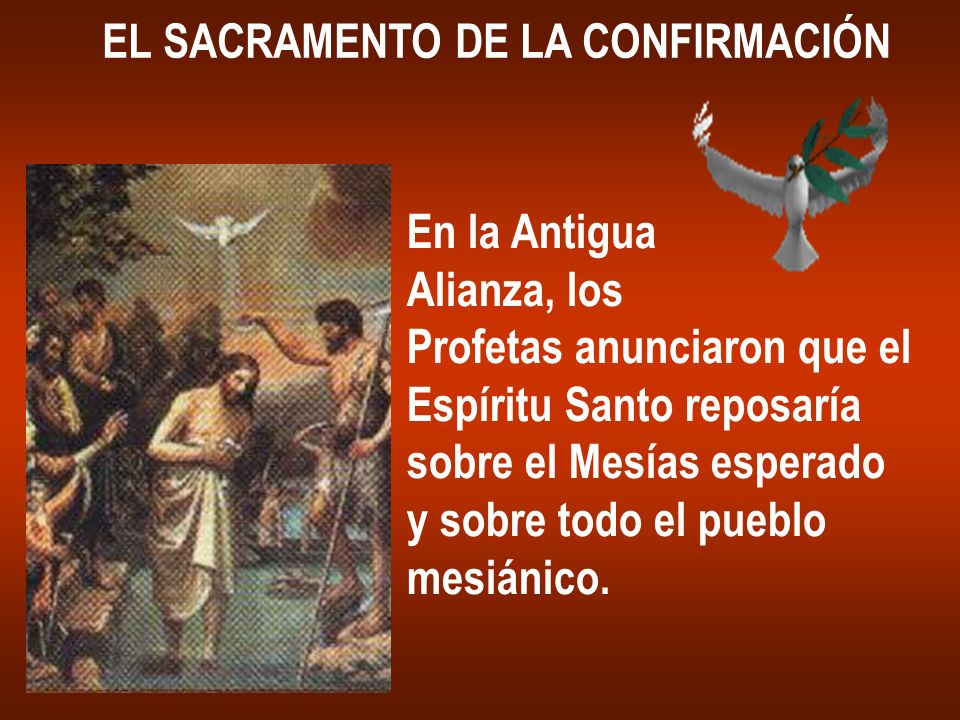 EL SACRAMENTO DE LA CONFIRMACIÓN

En la Antigua Alianza, los Profetas anunciaron que el Espíritu Santo reposaría sobre el Mesías esperado y sobre todo el pueblo mesiánico.